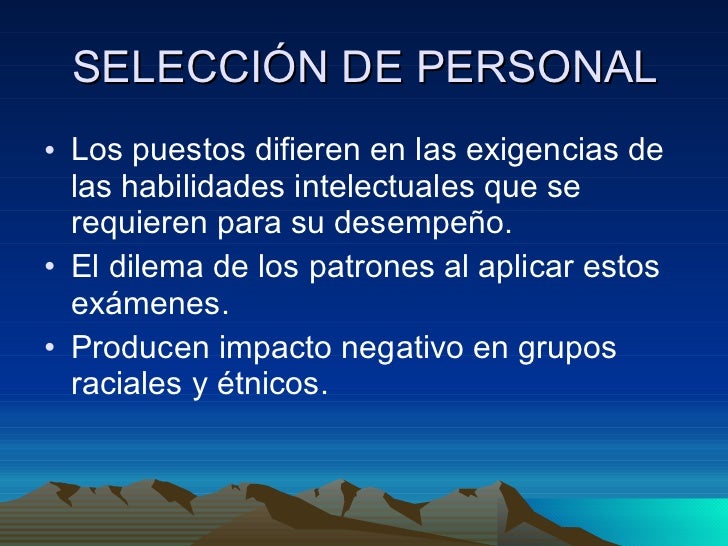 SELECCIÓN DE PERSONAL

• Los puestos difieren en las exigencias de las habilidades intelectuales que se requieren para su desempeño.
• El dilema de los patrones al aplicar estos exámenes.
• Producen impacto negativo en grupos raciales y étnicos.